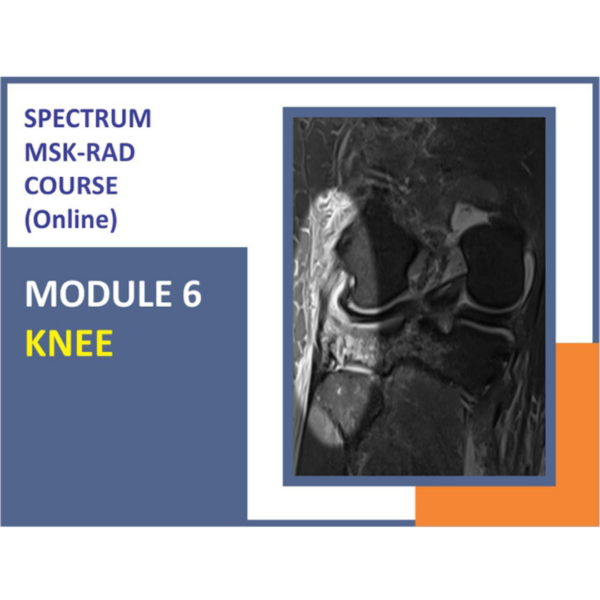 SPECTRUM MSK-RAD COURSE (Online)

MODULE 6
KNEE